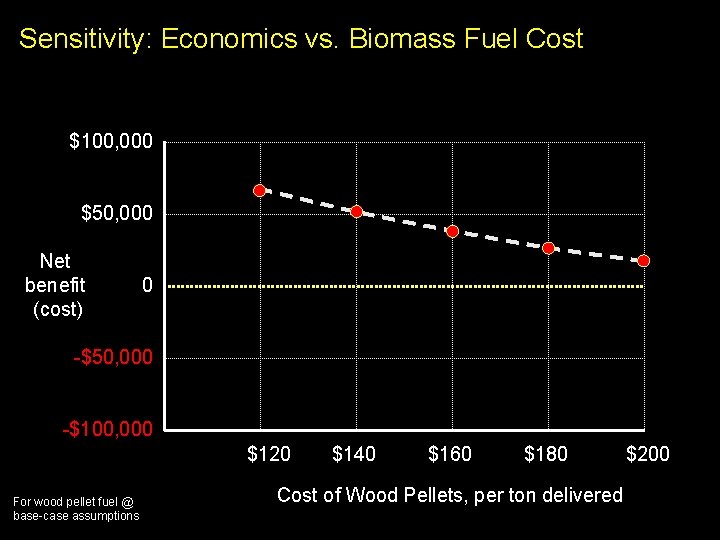 Sensitivity: Economics vs. Biomass Fuel Cost

$100,000
$50,000
Net benefit (cost) 0
-$50,000
-$100,000

$120 $140 $160 $180 $200

Cost of Wood Pellets, per ton delivered

For wood pellet fuel @ base-case assumptions